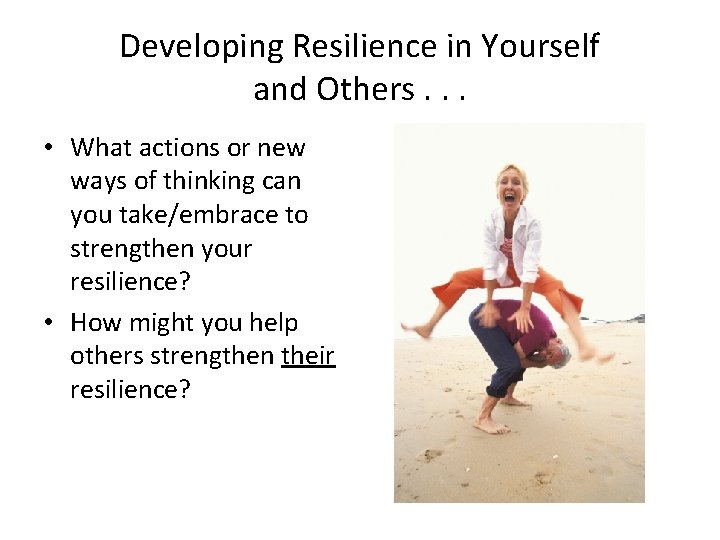 Developing Resilience in Yourself and Others . . .

• What actions or new ways of thinking can you take/embrace to strengthen your resilience?

• How might you help others strengthen their resilience?